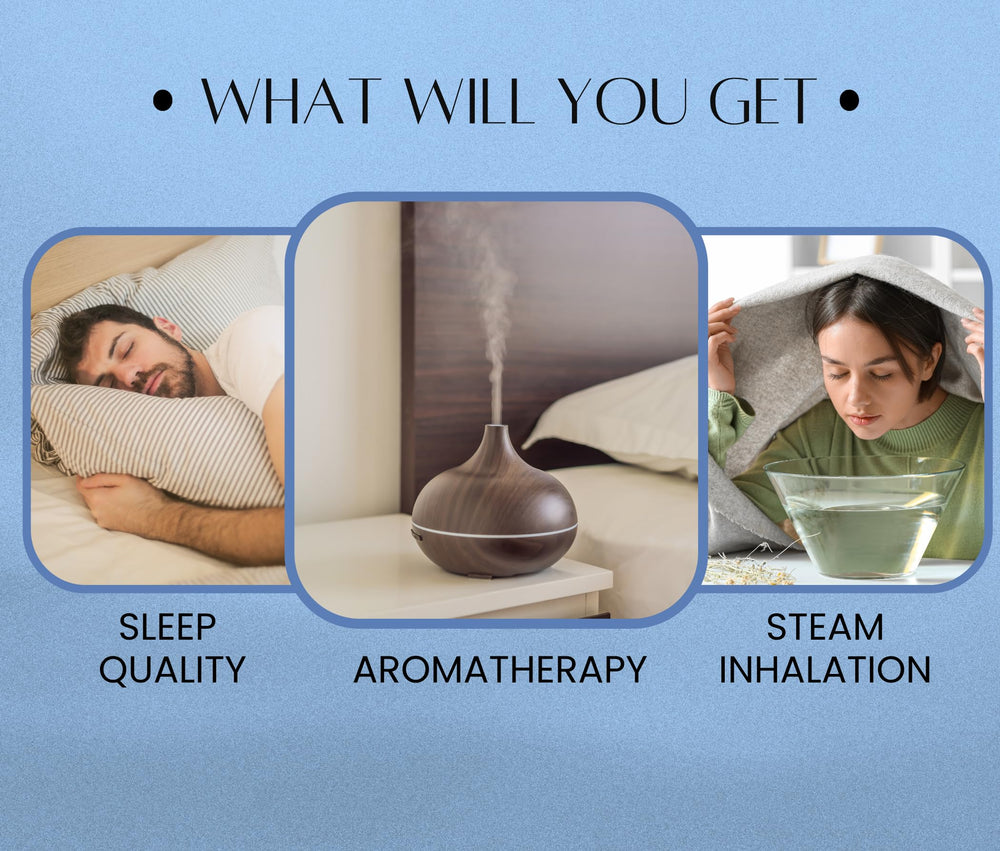 • WHAT WILL YOU GET •

SLEEP QUALITY

AROMATHERAPY

STEAM INHALATION